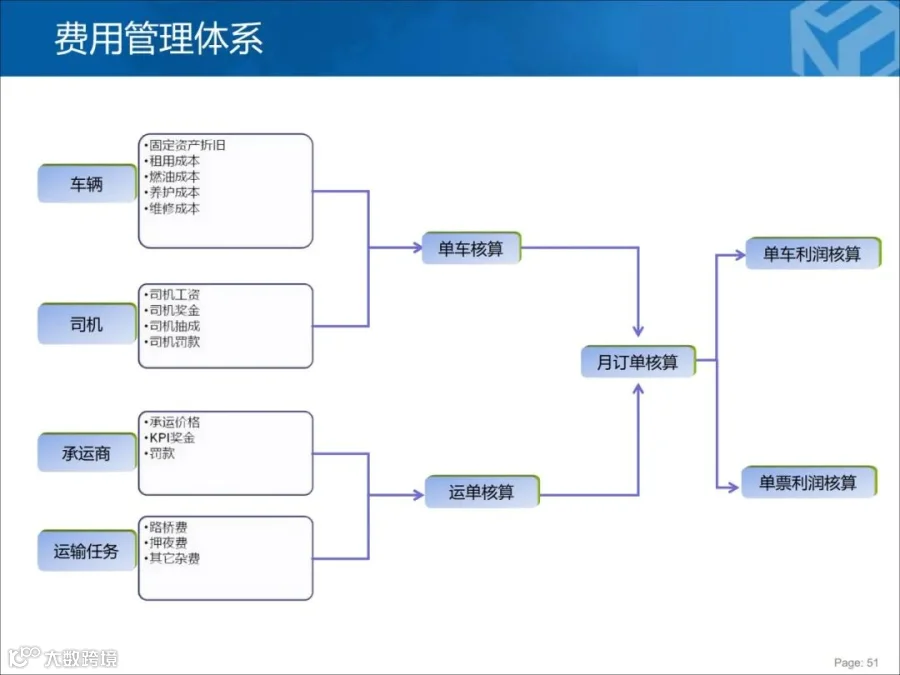 费用管理体系

车辆

•固定资产折旧
•租用成本
•燃油成本
•养护成本
•维修成本

司机

•司机工资
•司机奖金
•司机抽成
•司机罚款

承运商

•承运价格
•KPI奖金
•罚款

运输任务

•路桥费
•押夜费
•其它杂费

单车核算

运单核算

月订单核算

单车利润核算

单票利润核算

大数跨境

Page: 51